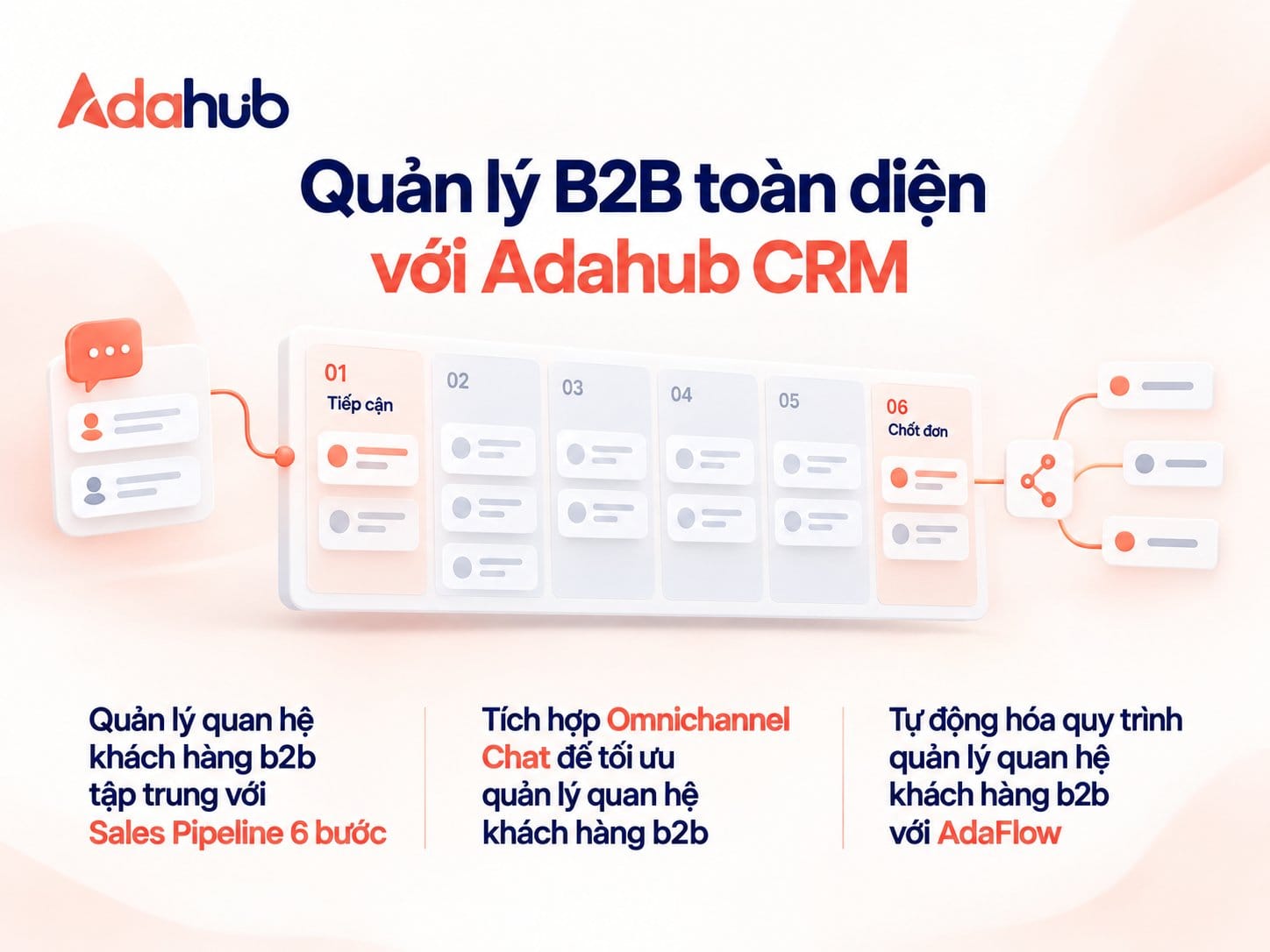 Adahub

Quản lý B2B toàn diện với Adahub CRM

01
Tiếp cận

02

03

04

05

06
Chốt đơn

Quản lý quan hệ khách hàng b2b tập trung với Sales Pipeline 6 bước

Tích hợp Omnichannel Chat để tối ưu quản lý quan hệ khách hàng b2b

Tự động hóa quy trình quản lý quan hệ khách hàng b2b với AdaFlow